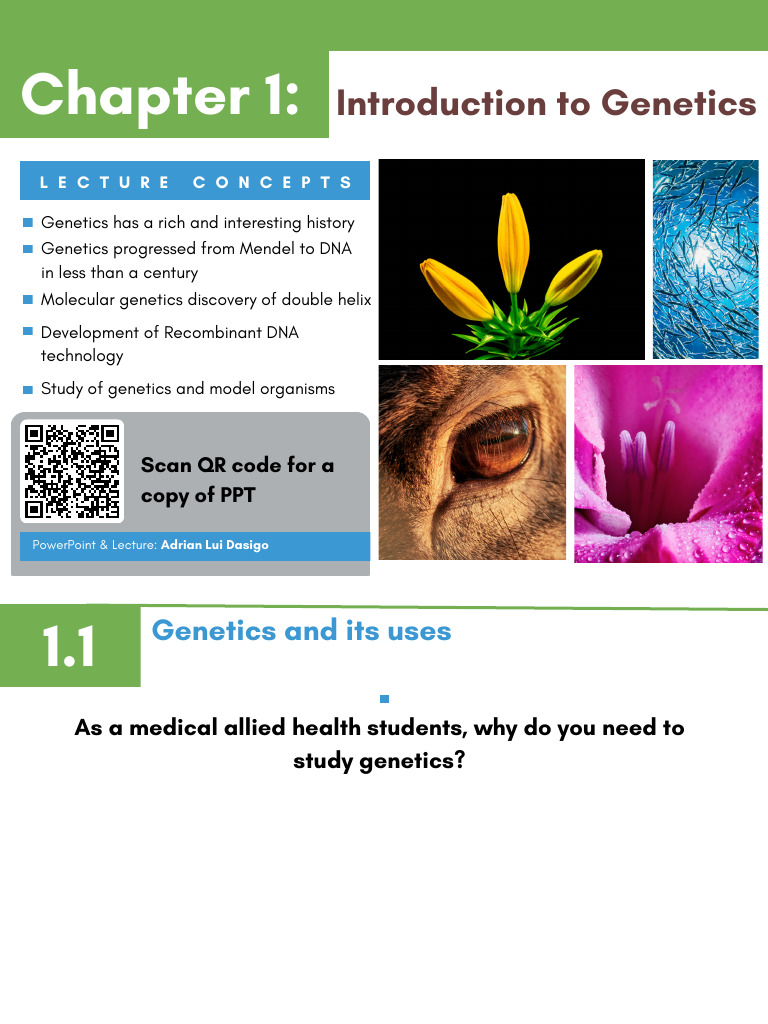 Chapter 1: Introduction to Genetics

LECTURE CONCEPTS

Genetics has a rich and interesting history
Genetics progressed from Mendel to DNA in less than a century
Molecular genetics discovery of double helix
Development of Recombinant DNA technology
Study of genetics and model organisms

Scan QR code for a copy of PPT

PowerPoint & Lecture: Adrian Lui Dasigo

1.1 Genetics and its uses

As a medical allied health students, why do you need to study genetics?